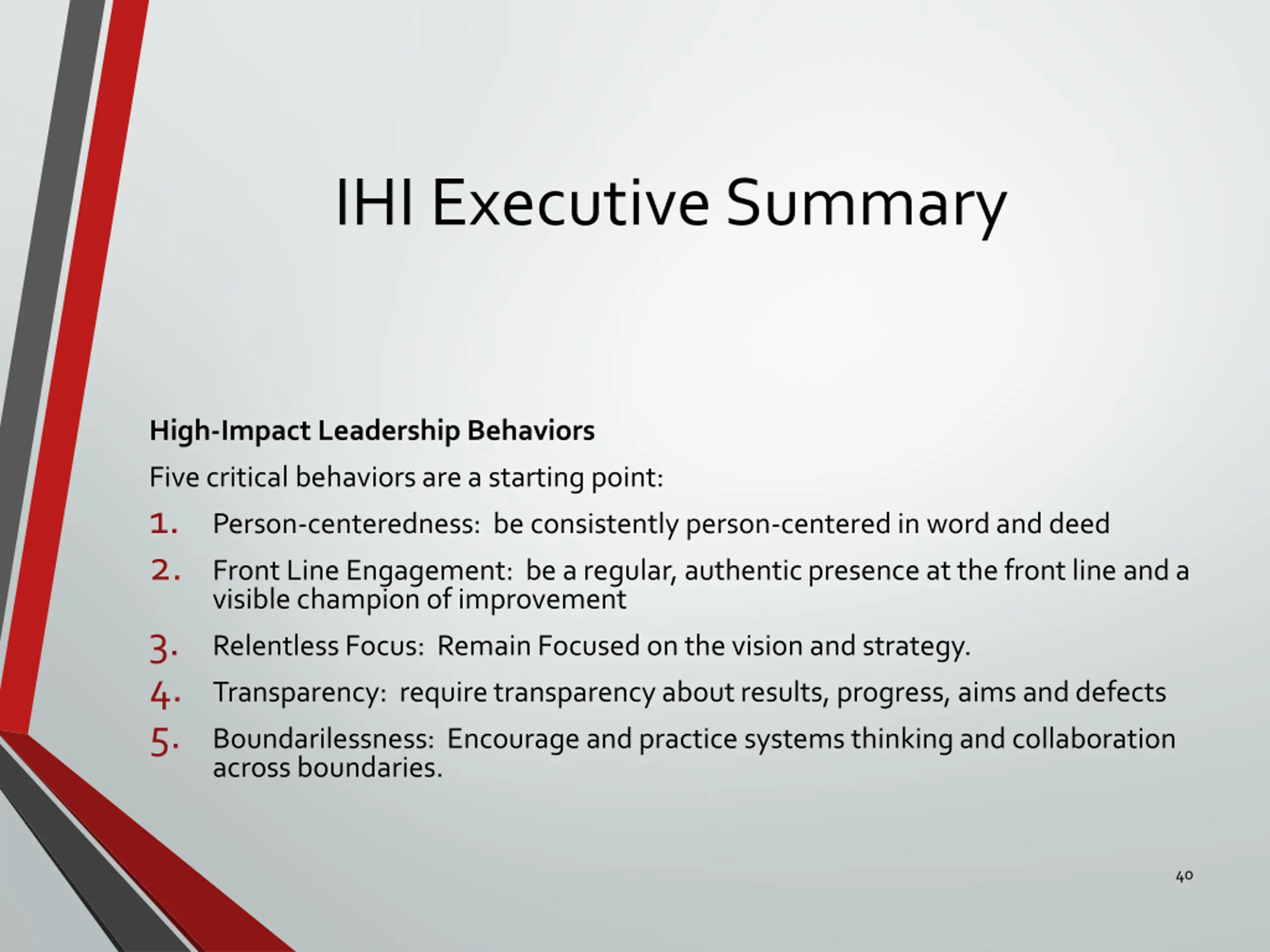 IHI Executive Summary

High-Impact Leadership Behaviors

Five critical behaviors are a starting point:

1. Person-centeredness: be consistently person-centered in word and deed
2. Front Line Engagement: be a regular, authentic presence at the front line and a visible champion of improvement
3. Relentless Focus: Remain Focused on the vision and strategy.
4. Transparency: require transparency about results, progress, aims and defects
5. Boundarilessness: Encourage and practice systems thinking and collaboration across boundaries.

40